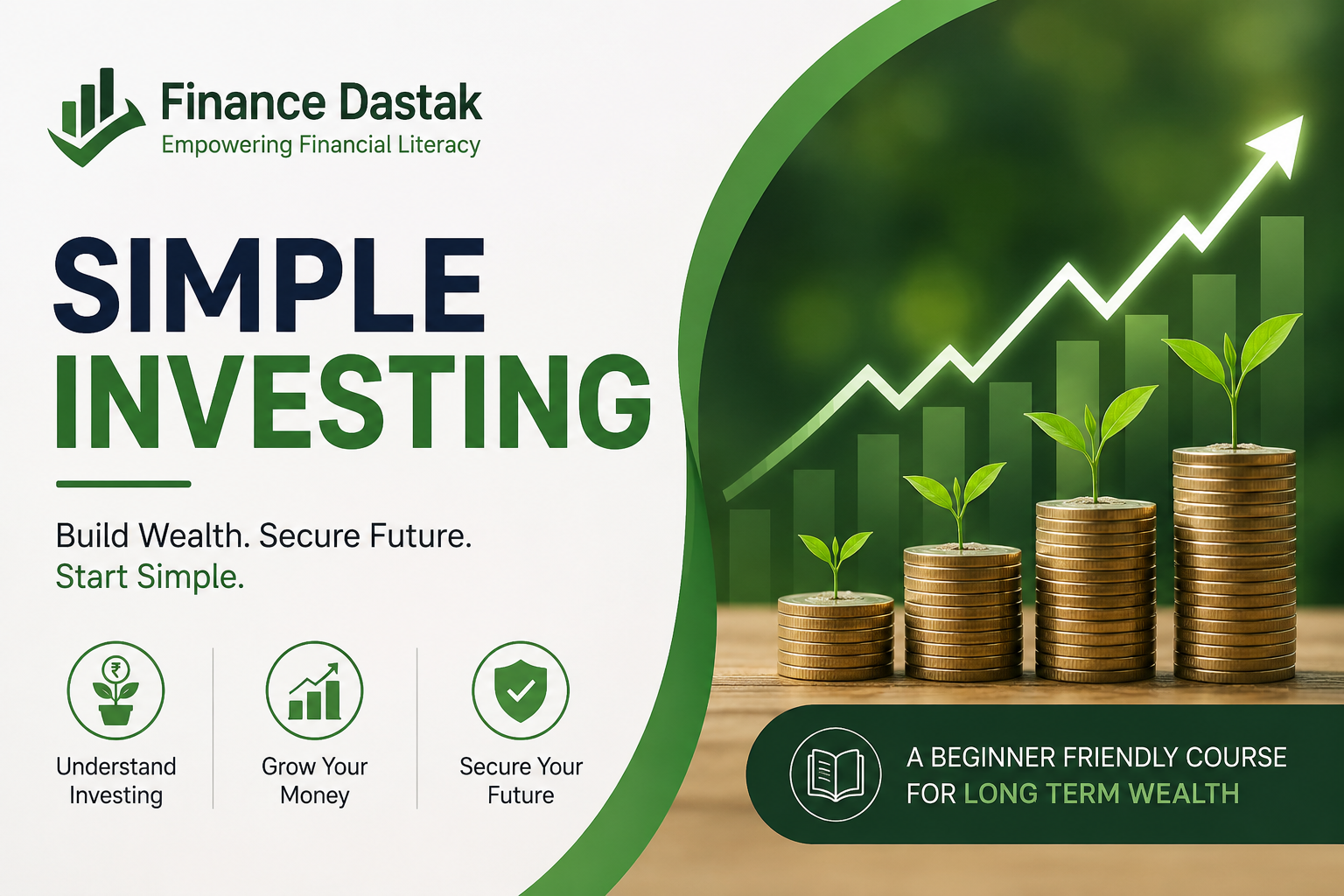 Finance Dastak
Empowering Financial Literacy

SIMPLE
INVESTING

Build Wealth. Secure Future.
Start Simple.

₹

Understand Investing

Grow Your Money

Secure Your Future

A BEGINNER FRIENDLY COURSE FOR LONG TERM WEALTH